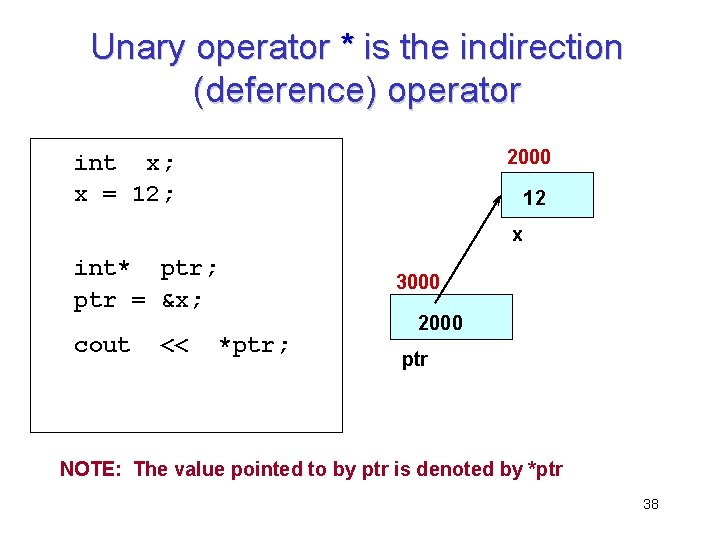 Unary operator * is the indirection (deference) operator

int x;
x = 12;

int* ptr;
ptr = &x;

cout << *ptr;

2000
12
x
3000
2000
ptr

NOTE: The value pointed to by ptr is denoted by *ptr

38